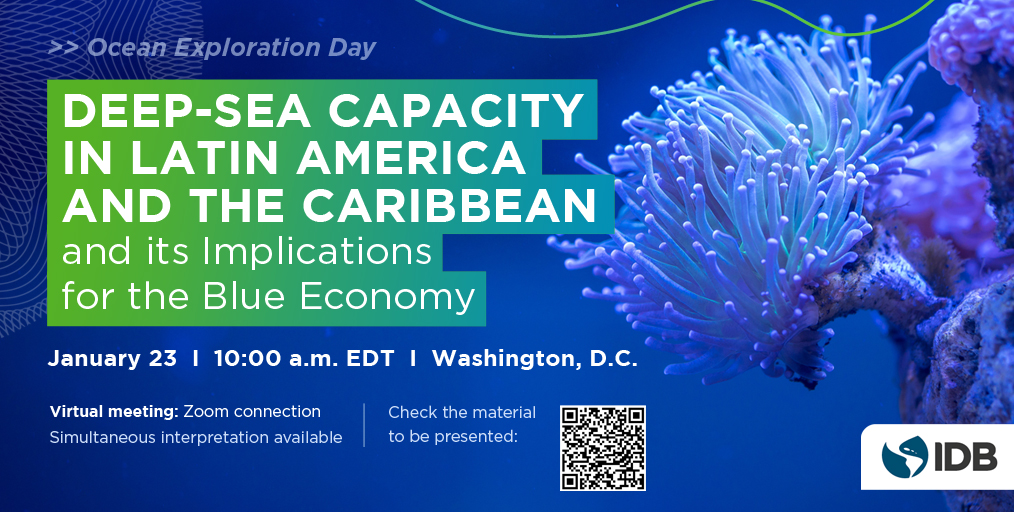 >> Ocean Exploration Day

DEEP-SEA CAPACITY IN LATIN AMERICA AND THE CARIBBEAN and its Implications for the Blue Economy

January 23 I 10:00 a.m. EDT I Washington, D.C.

Virtual meeting: Zoom connection
Simultaneous interpretation available

Check the material to be presented:

IDB